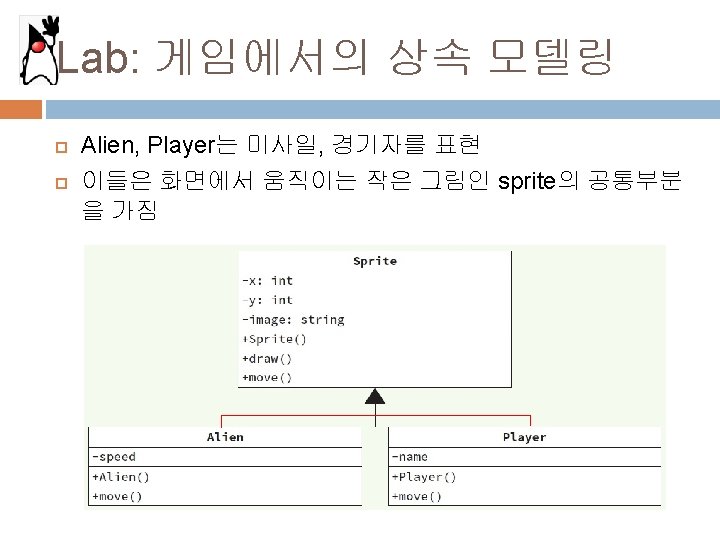 Lab: 게임에서의 상속 모델링

Alien, Player는 미사일, 경기자를 표현

이들은 화면에서 움직이는 작은 그림인 sprite의 공통부분을 가짐

Sprite
-x: int
-y: int
-image: string
+Sprite()
+draw()
+move()

Alien
-speed
+Alien()
+move()

Player
-name
+Player()
+move()